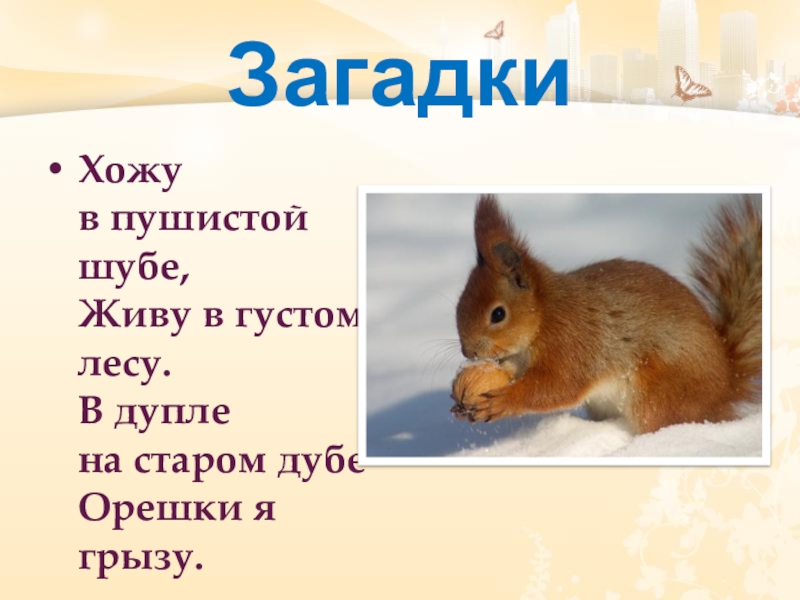 Загадки

• Хожу
в пушистой
шубе,
Живу в густом
лесу.
В дупле
на старом дубе
Орешки я
грызу.